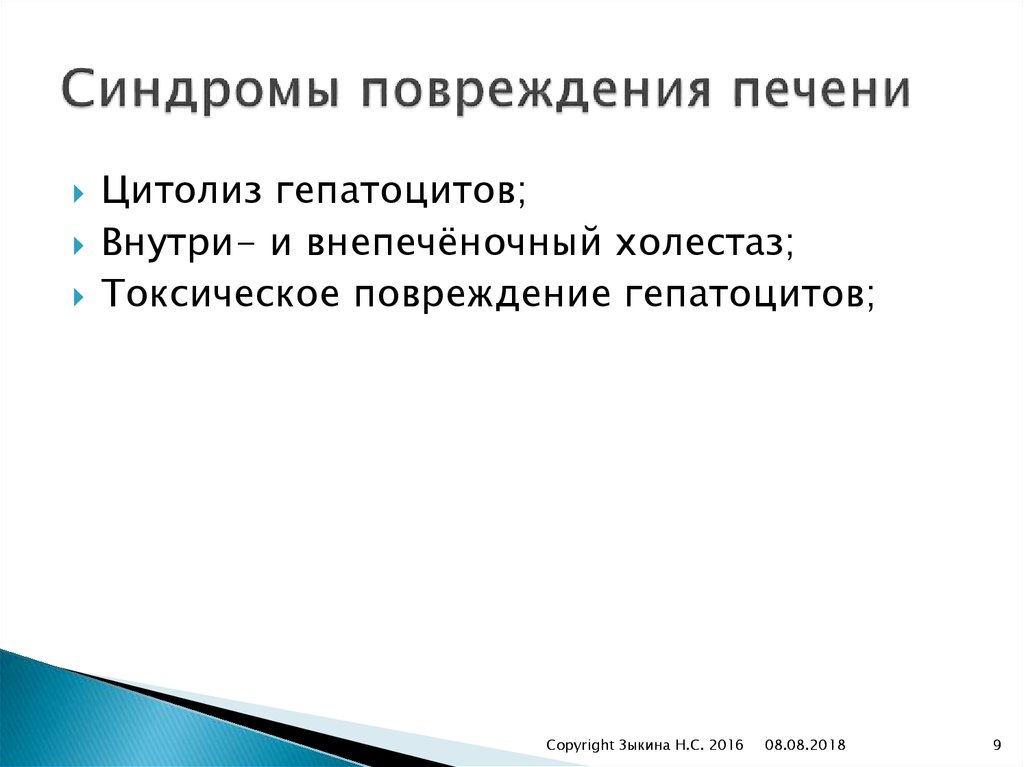 Синдромы повреждения печени

Цитолиз гепатоцитов;
Внутри- и внепечёночный холестаз;
Токсическое повреждение гепатоцитов;

Copyright Зыкина Н.С. 2016 08.08.2018 9